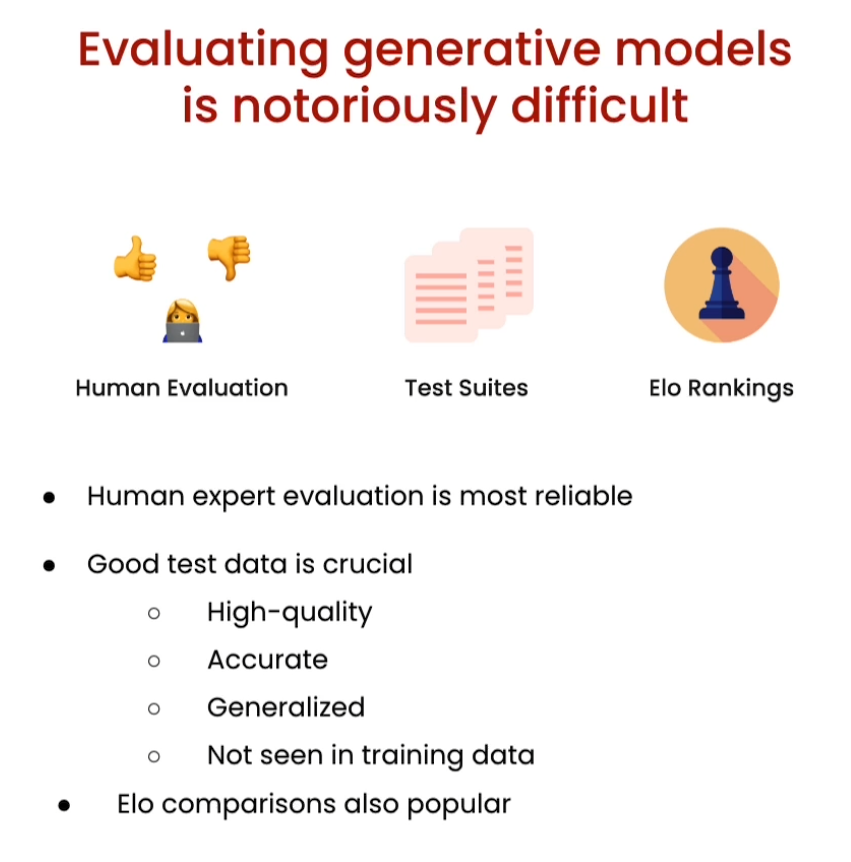 Evaluating generative models is notoriously difficult

Human Evaluation

Test Suites

Elo Rankings

- Human expert evaluation is most reliable
- Good test data is crucial
  - High-quality
  - Accurate
  - Generalized
  - Not seen in training data
- Elo comparisons also popular